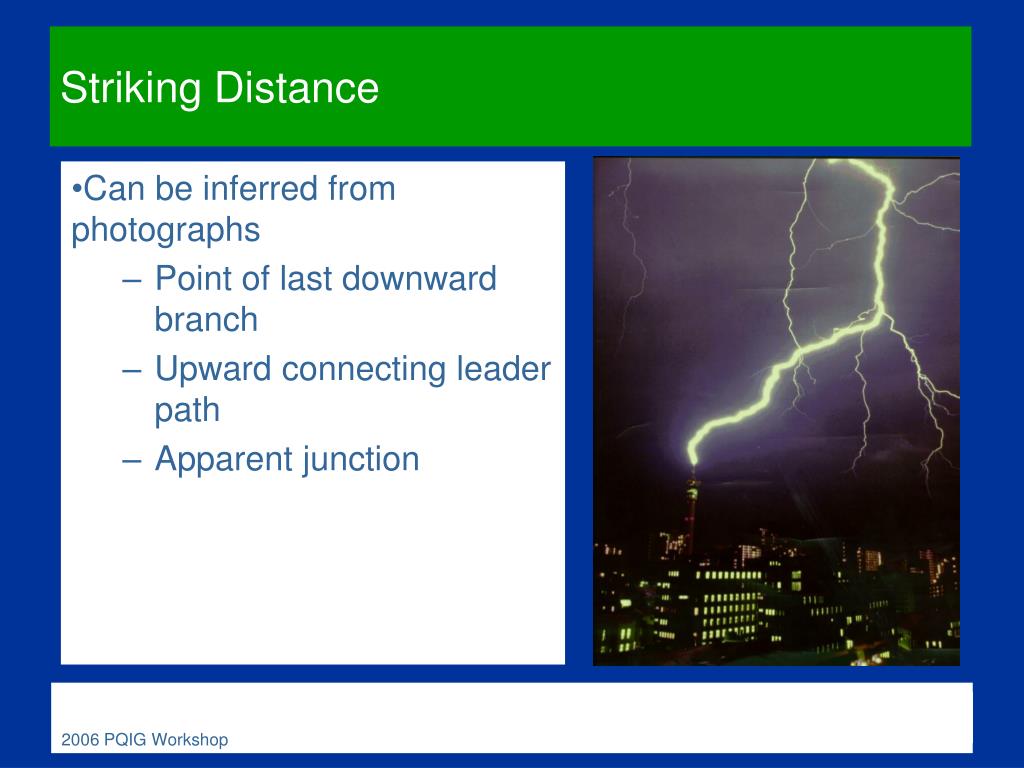 Striking Distance

•Can be inferred from photographs

– Point of last downward branch
– Upward connecting leader path
– Apparent junction

2006 PQIG Workshop